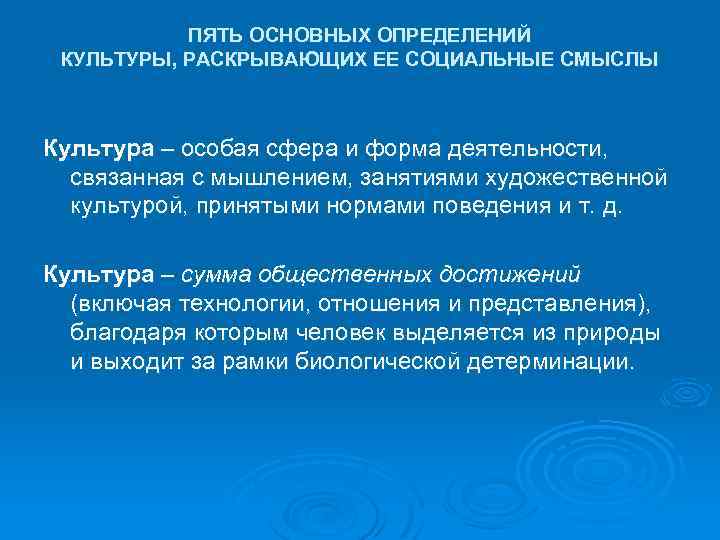 ПЯТЬ ОСНОВНЫХ ОПРЕДЕЛЕНИЙ КУЛЬТУРЫ, РАСКРЫВАЮЩИХ ЕЕ СОЦИАЛЬНЫЕ СМЫСЛЫ

Культура – особая сфера и форма деятельности, связанная с мышлением, занятиями художественной культурой, принятыми нормами поведения и т. д.

Культура – сумма общественных достижений (включая технологии, отношения и представления), благодаря которым человек выделяется из природы и выходит за рамки биологической детерминации.